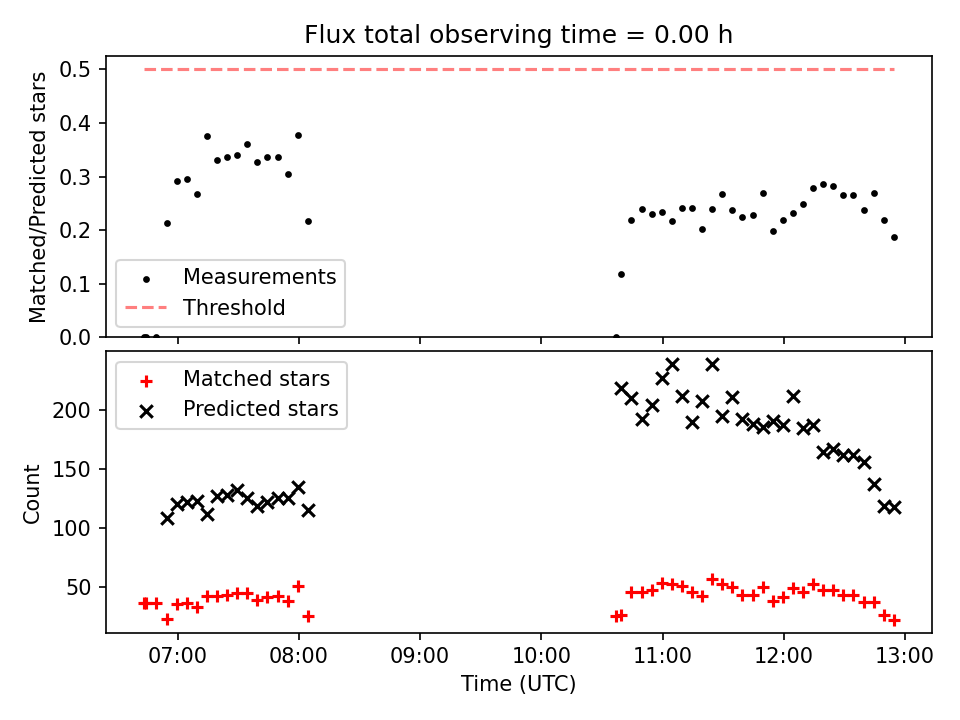 Flux total observing time = 0.00 h

Matched/Predicted stars

0.5
0.4
0.3
0.2
0.1
0.0

Measurements
Threshold

Matched stars
Predicted stars

Count

200
150
100
50

07:00
08:00
09:00
10:00
11:00
12:00
13:00

Time (UTC)